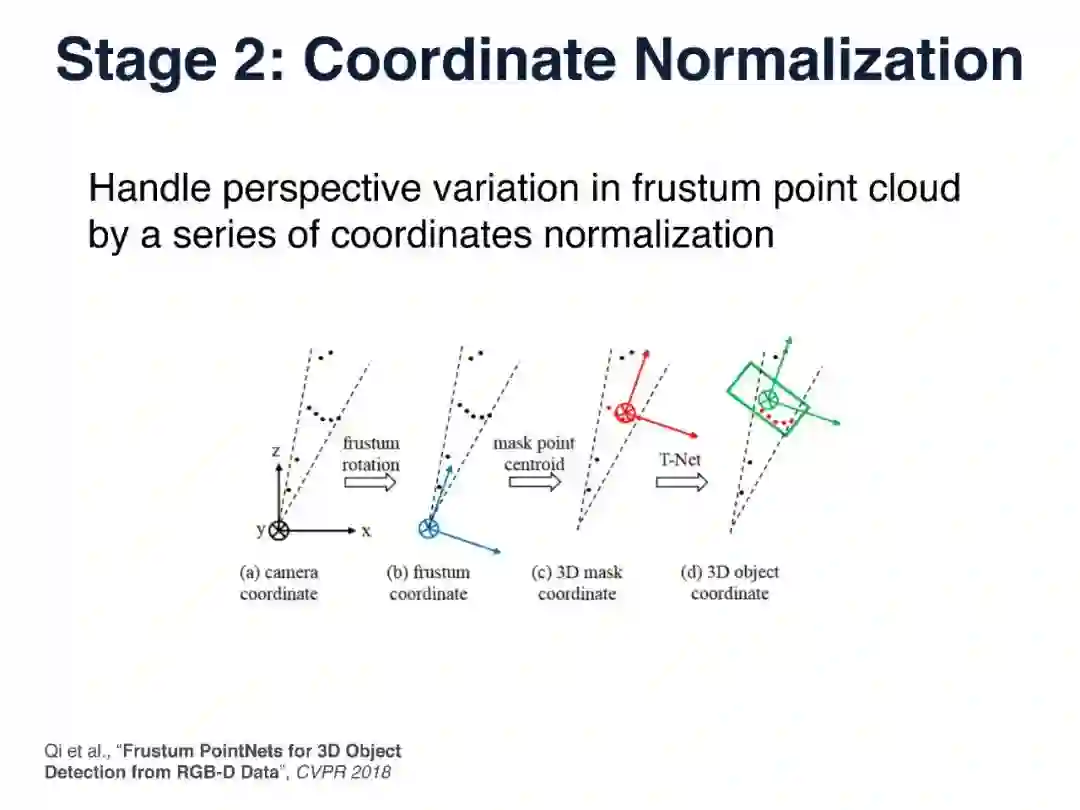 Stage 2: Coordinate Normalization

Handle perspective variation in frustum point cloud by a series of coordinates normalization

z

y

x

frustum rotation

mask point centroid

T-Net

(a) camera coordinate

(b) frustum coordinate

(c) 3D mask coordinate

(d) 3D object coordinate

Qi et al., "Frustum PointNets for 3D Object Detection from RGB-D Data", CVPR 2018